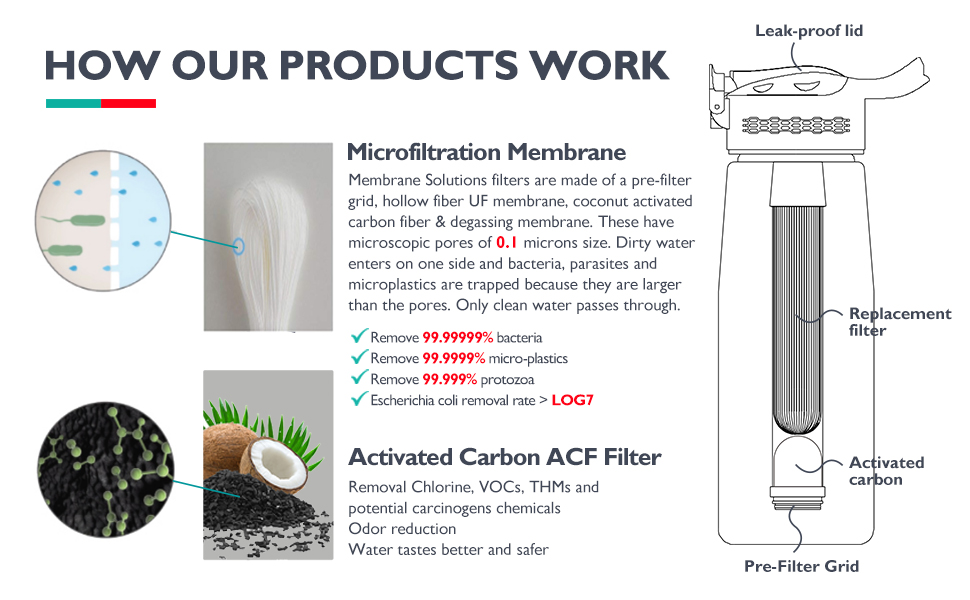 HOW OUR PRODUCTS WORK

Microfiltration Membrane

Membrane Solutions filters are made of a pre-filter grid, hollow fiber UF membrane, coconut activated carbon fiber & degassing membrane. These have microscopic pores of 0.1 microns size. Dirty water enters on one side and bacteria, parasites and microplastics are trapped because they are larger than the pores. Only clean water passes through.

✓ Remove 99.99999% bacteria
✓ Remove 99.9999% micro-plastics
✓ Remove 99.999% protozoa
✓ Escherichia coli removal rate > LOG7

Activated Carbon ACF Filter

Removal Chlorine, VOCs, THMs and potential carcinogens chemicals
Odor reduction
Water tastes better and safer

Leak-proof lid

Replacement filter

Activated carbon

Pre-Filter Grid